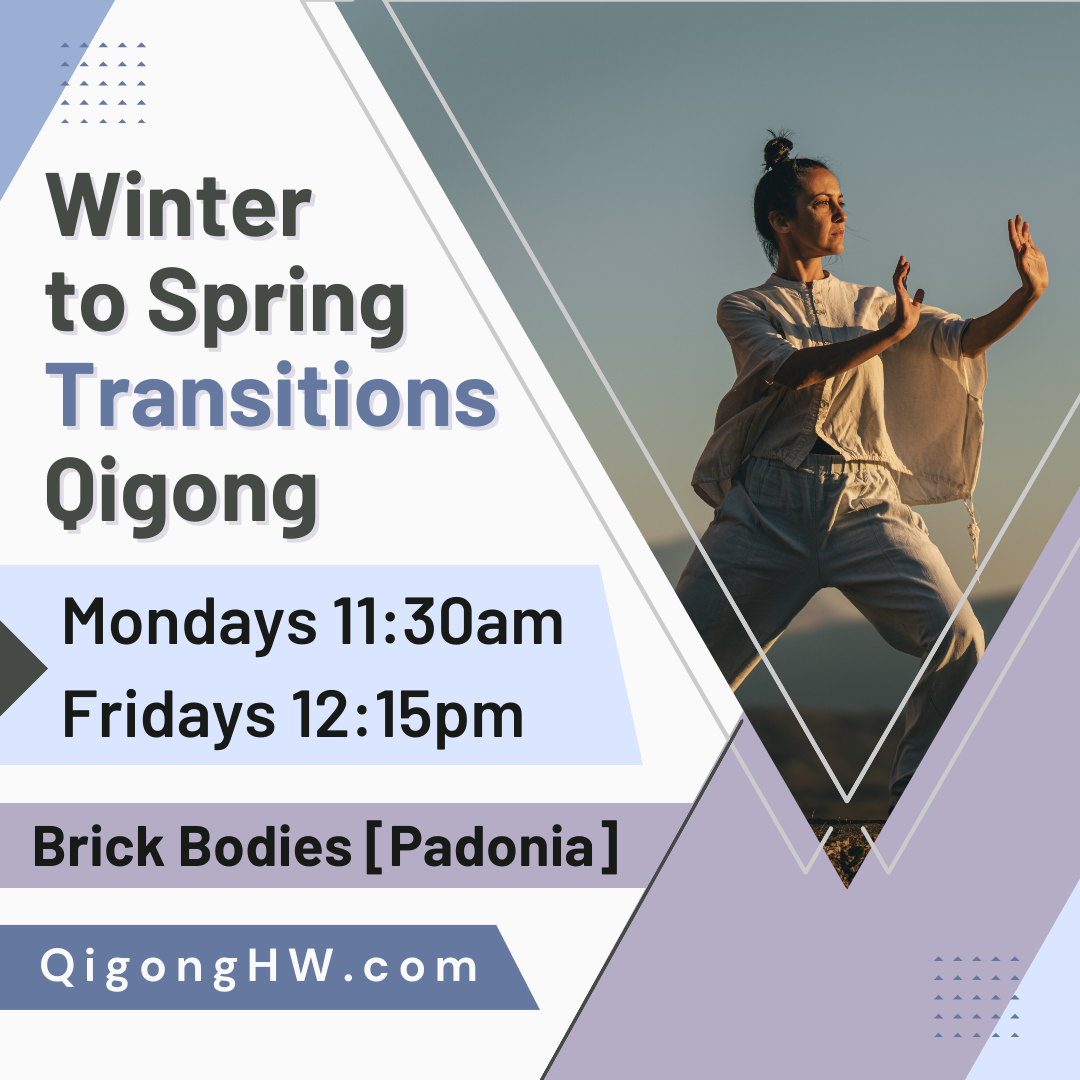 Winter to Spring Transitions Qigong

Mondays 11:30am
Fridays 12:15pm

Brick Bodies [Padonia]

QigongHW.com